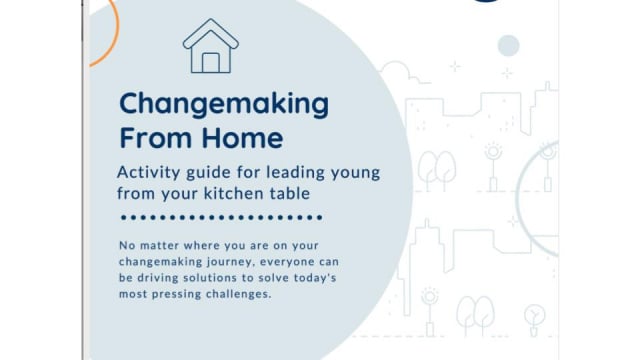 Changemaking From Home

Activity guide for leading young from your kitchen table

No matter where you are on your changemaking journey, everyone can be driving solutions to solve today's most pressing challenges.